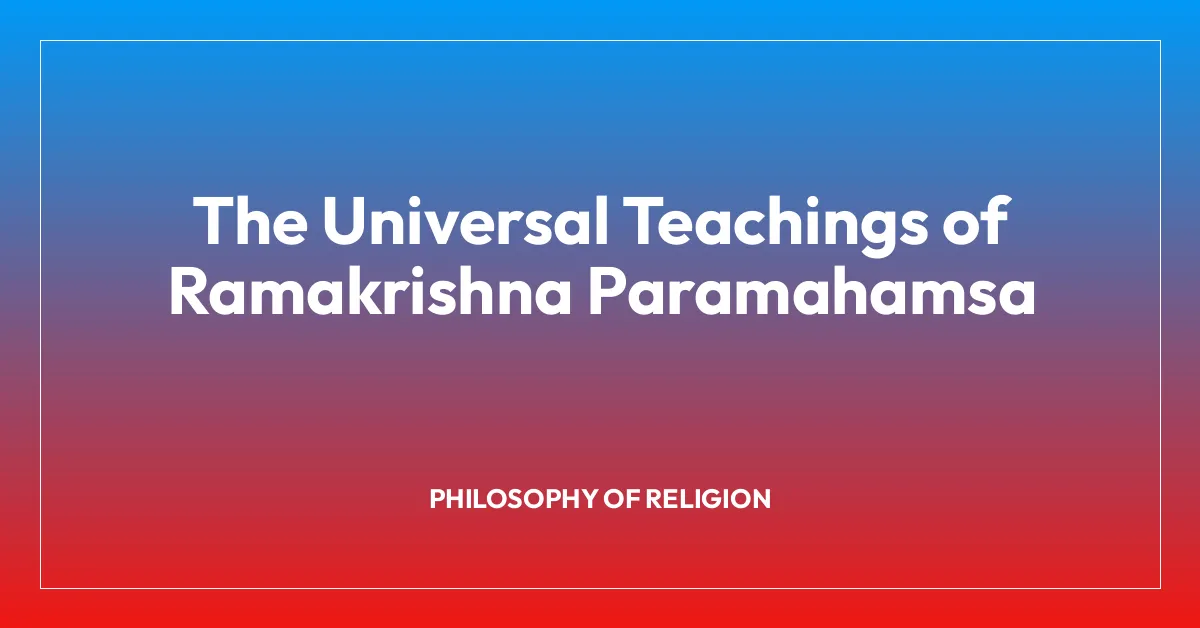 The Universal Teachings of Ramakrishna Paramahamsa

PHILOSOPHY OF RELIGION